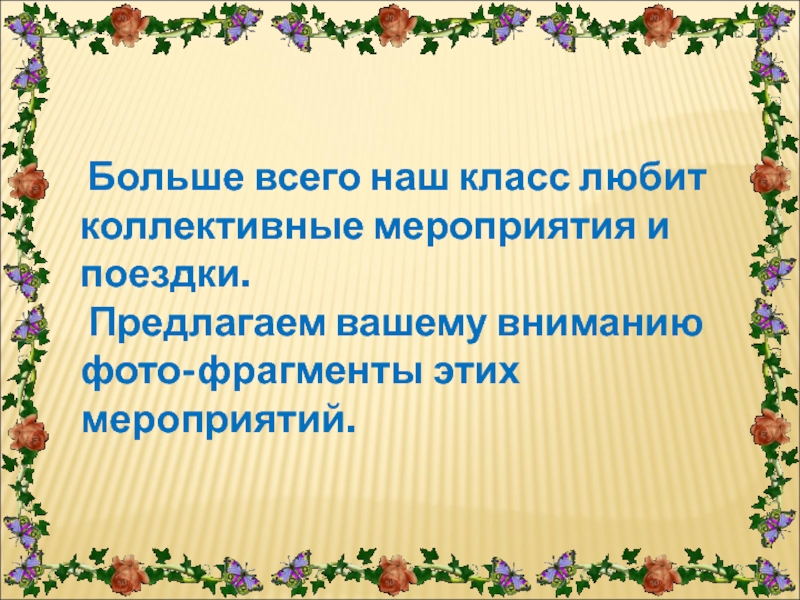 Больше всего наш класс любит коллективные мероприятия и поездки.

Предлагаем вашему вниманию фото-фрагменты этих мероприятий.